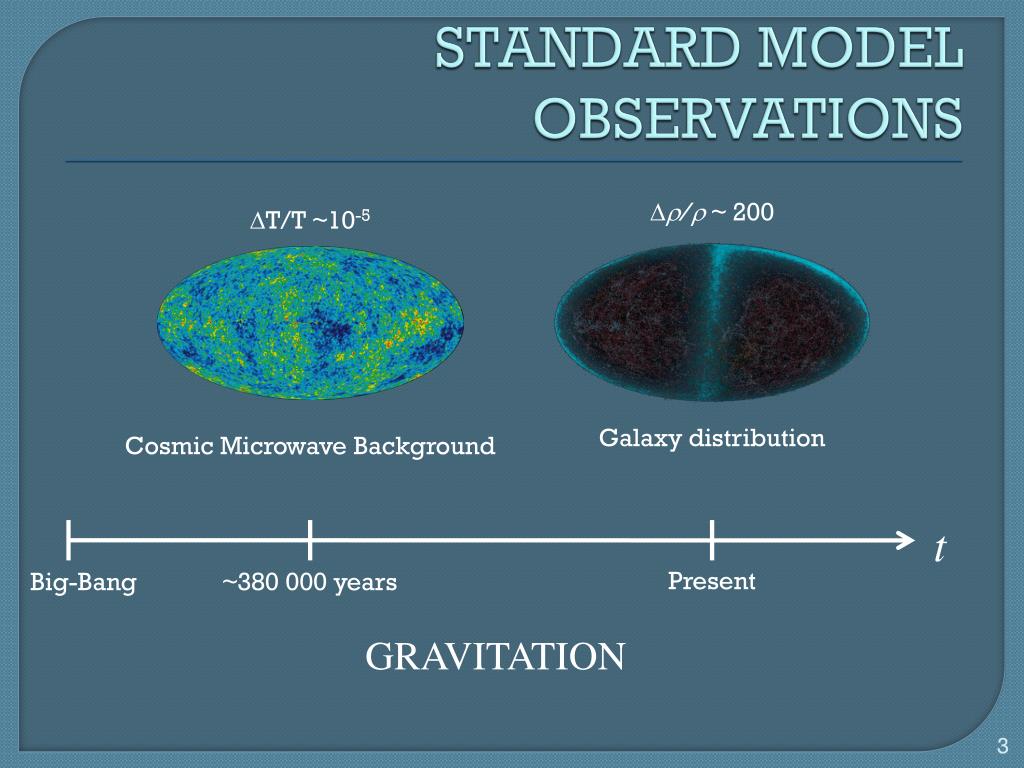 STANDARD MODEL OBSERVATIONS

$\Delta T/T \sim 10^{-5}$

$\Delta\rho/\rho \sim 200$

Cosmic Microwave Background

Galaxy distribution

$t$

Big-Bang

~380 000 years

Present

GRAVITATION

3